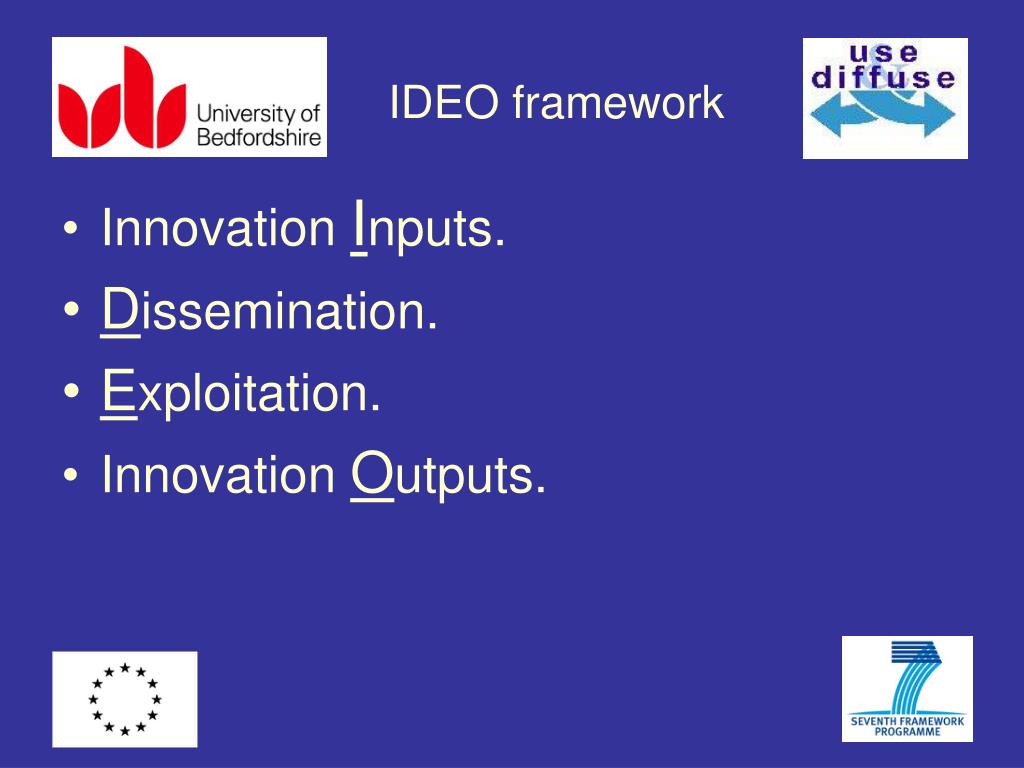 University of Bedfordshire

IDEO framework

use diffuse

• Innovation Inputs.
• Dissemination.
• Exploitation.
• Innovation Outputs.

SEVENTH FRAMEWORK PROGRAMME